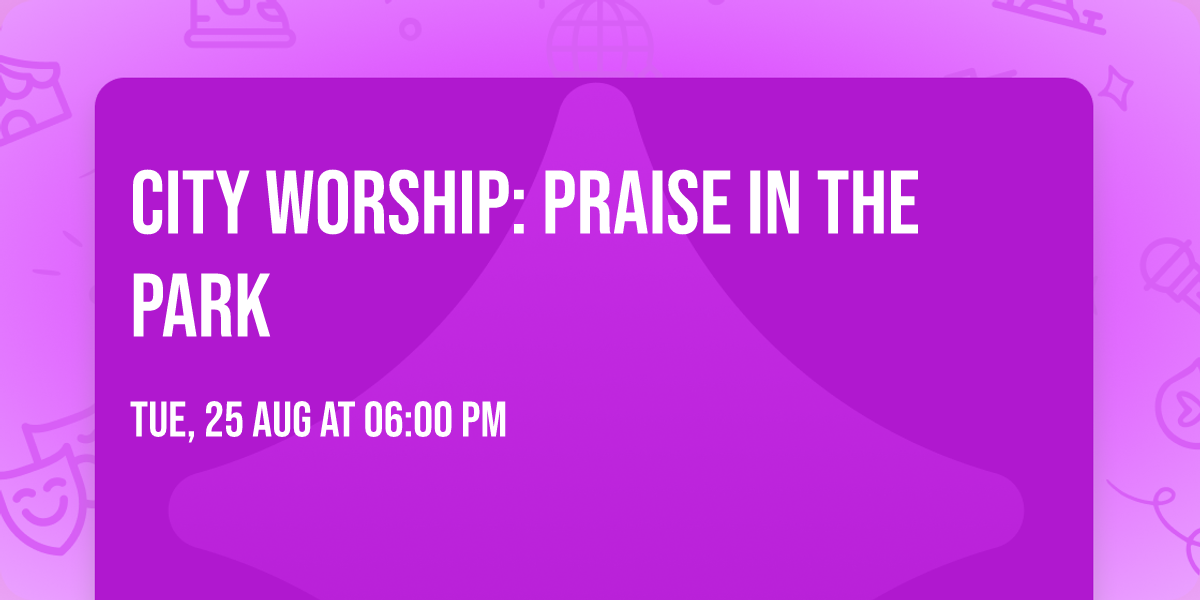 CITY WORSHIP: PRAISE IN THE PARK

TUE, 25 AUG AT 06:00 PM